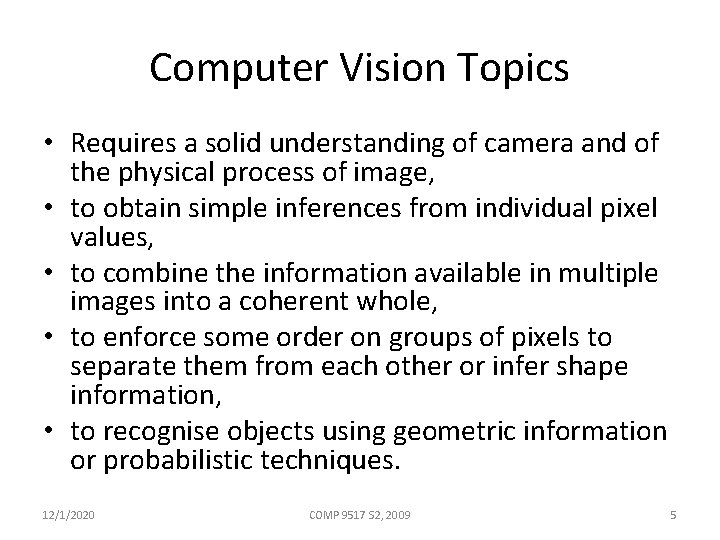 Computer Vision Topics

• Requires a solid understanding of camera and of the physical process of image,
• to obtain simple inferences from individual pixel values,
• to combine the information available in multiple images into a coherent whole,
• to enforce some order on groups of pixels to separate them from each other or infer shape information,
• to recognise objects using geometric information or probabilistic techniques.

12/1/2020 COMP 9517 S2, 2009 5